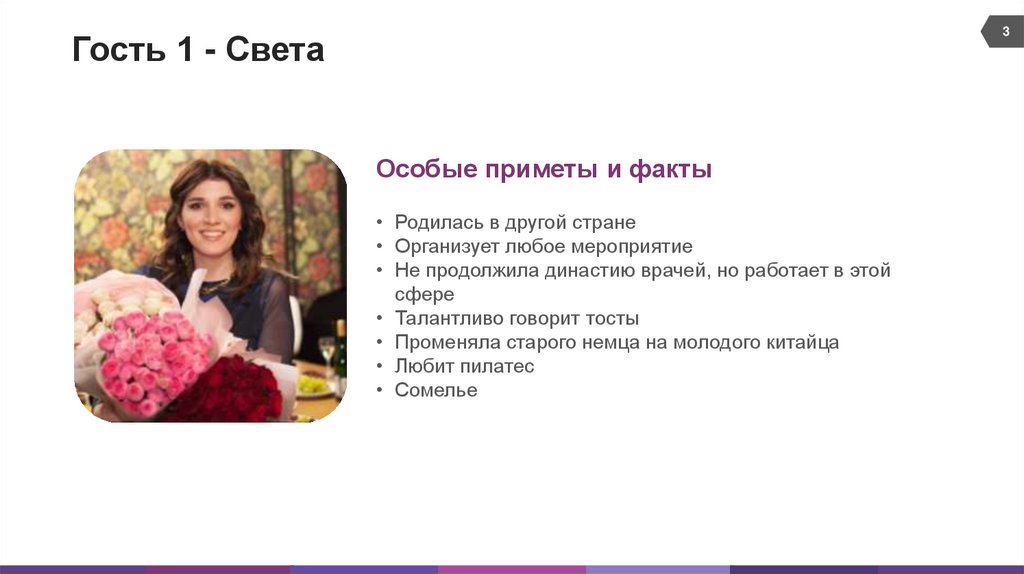 Гость 1 - Света

3

Особые приметы и факты

• Родилась в другой стране
• Организует любое мероприятие
• Не продолжила династию врачей, но работает в этой сфере
• Талантливо говорит тосты
• Променяла старого немца на молодого китайца
• Любит пилатес
• Сомелье